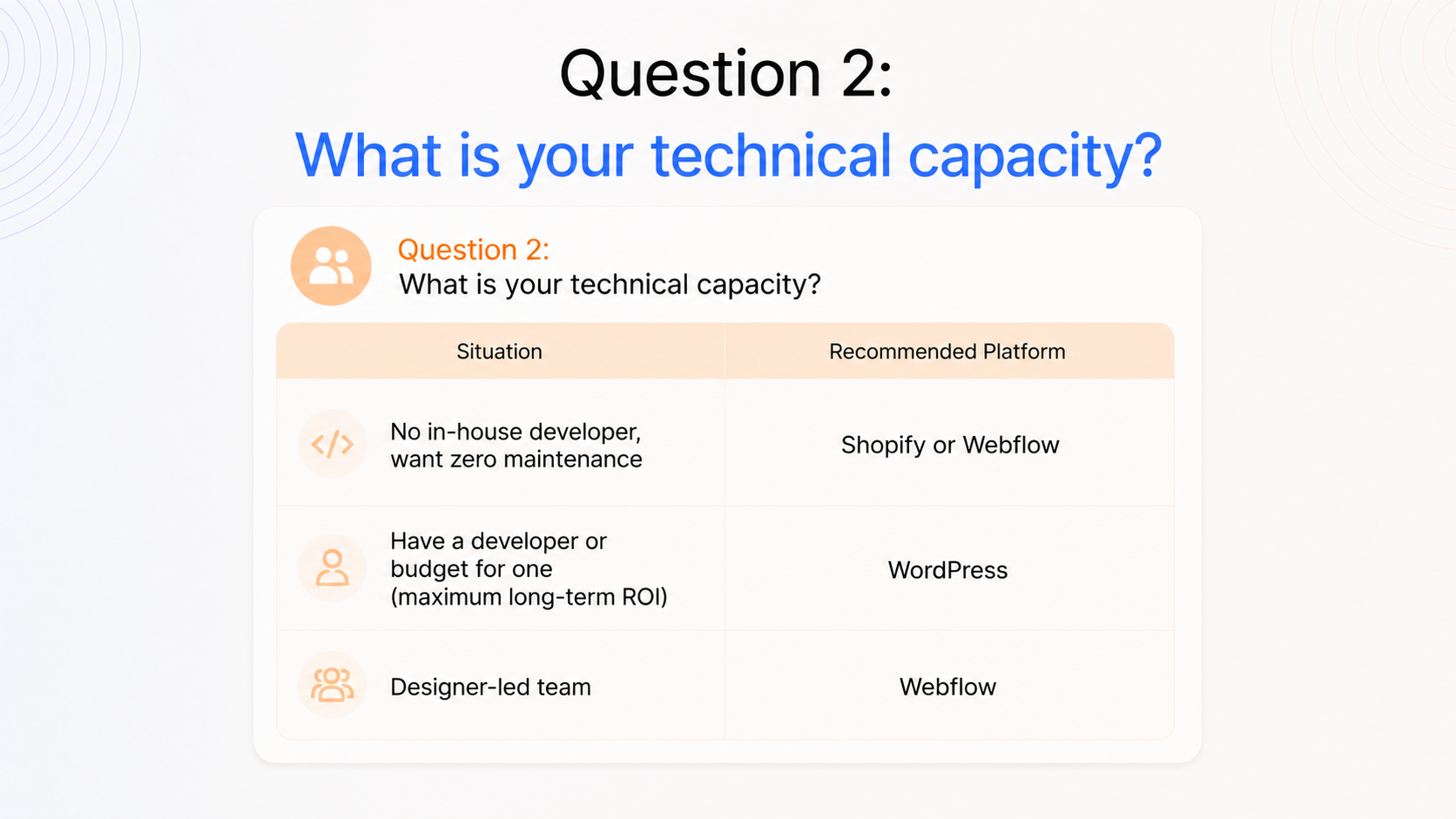 Question 2:
What is your technical capacity?

Question 2:
What is your technical capacity?

| Situation | Recommended Platform |
|---|---|
| No in-house developer, want zero maintenance | Shopify or Webflow |
| Have a developer or budget for one (maximum long-term ROI) | WordPress |
| Designer-led team | Webflow |